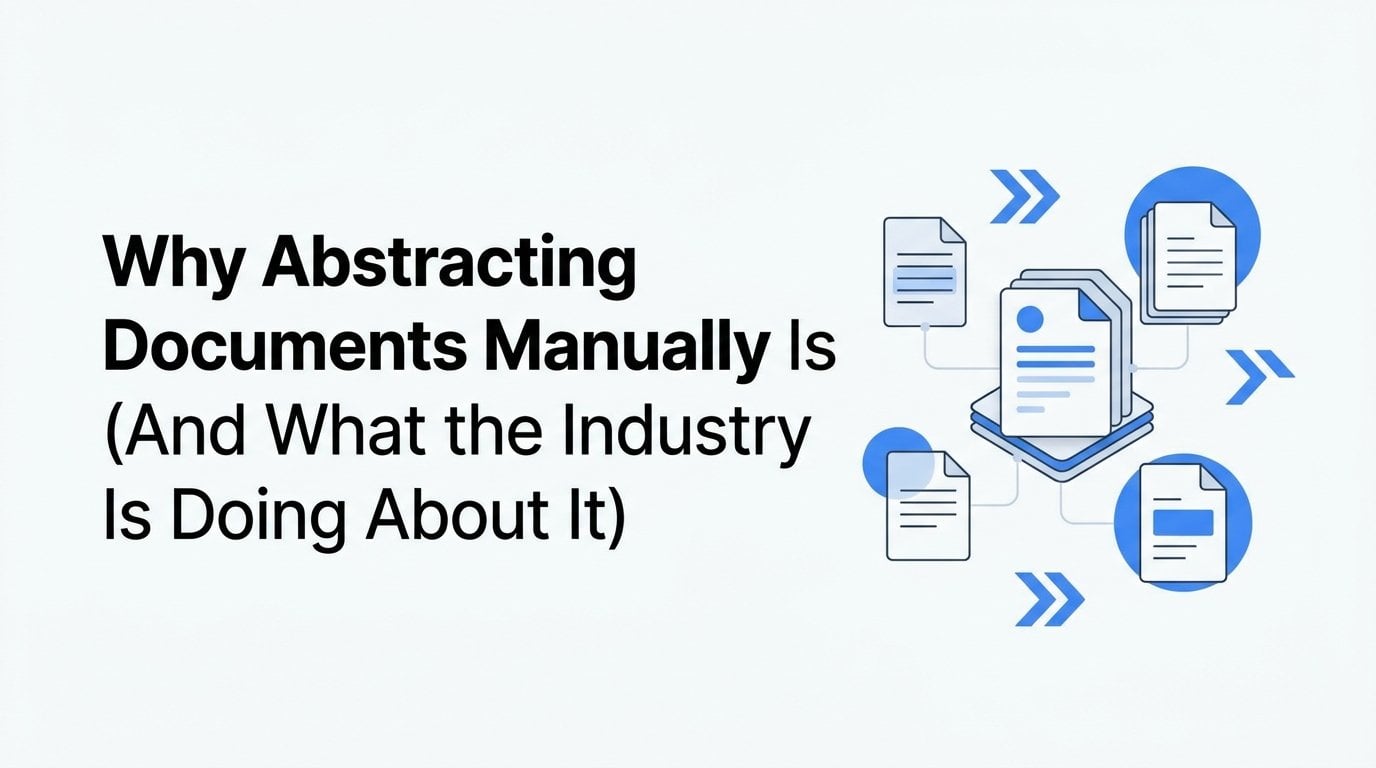 Why Abstracting Documents Manually Is (And What the Industry Is Doing About It)